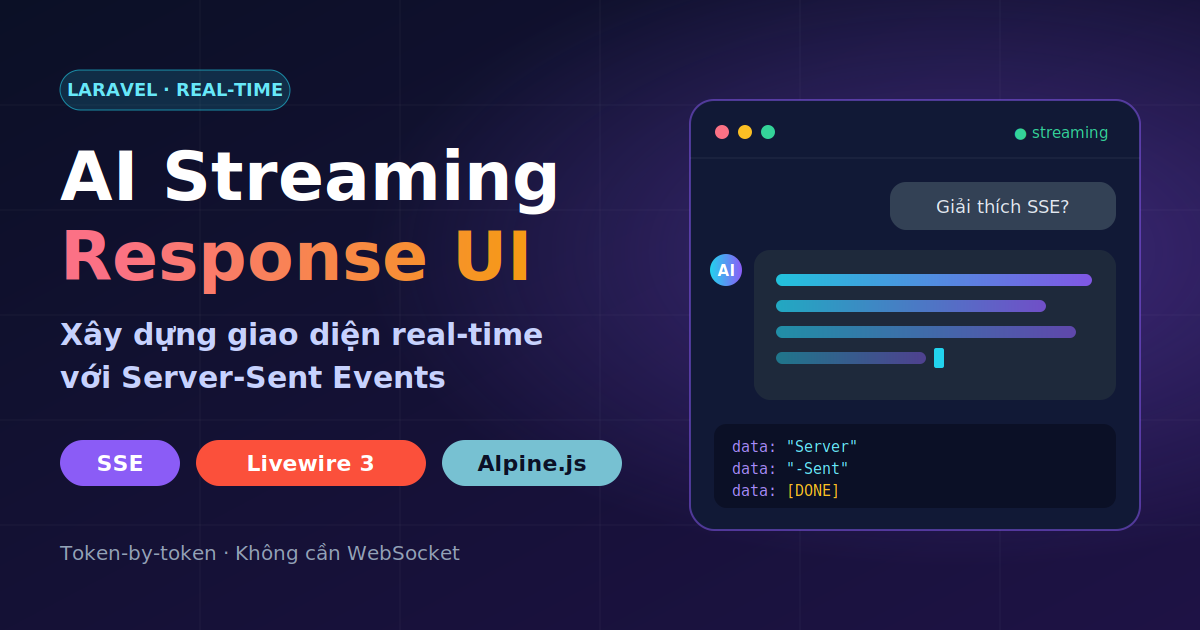 LARAVEL · REAL-TIME

AI Streaming
Response UI

Xây dựng giao diện real-time
với Server-Sent Events

SSE
Livewire 3
Alpine.js

Token-by-token · Không cần WebSocket

streaming

Giải thích SSE?

AI

data: "Server"
data: "-Sent"
data: [DONE]